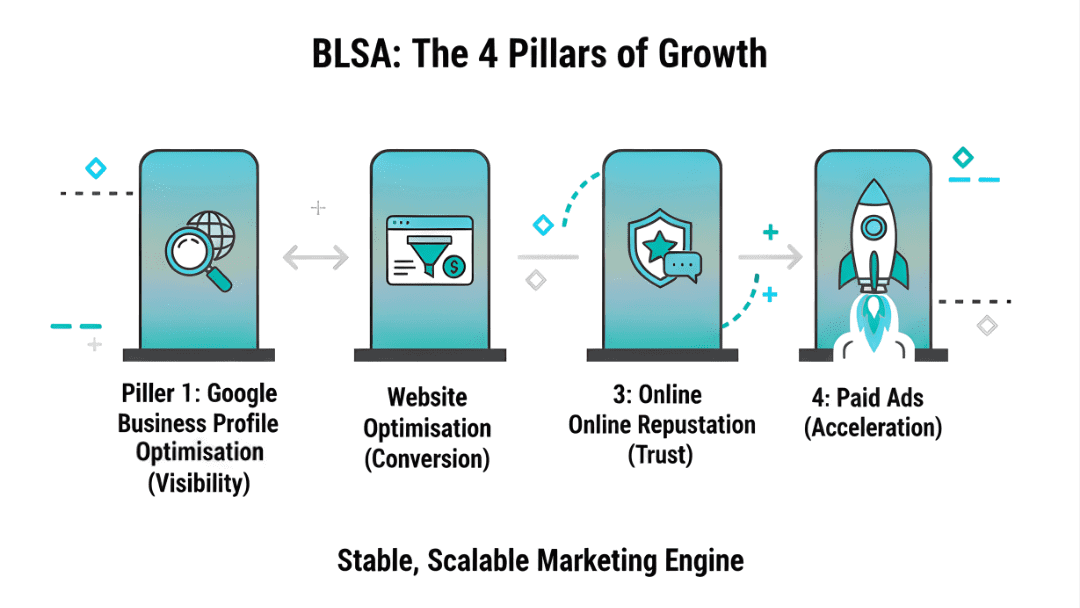 BLSA: The 4 Pillars of Growth

Piller 1: Google Business Profile Optimisation (Visibility)

Website Optimisation (Conversion)

3: Online Online Repustation (Trust)

4: Paid Ads (Acceleration)

Stable, Scalable Marketing Engine